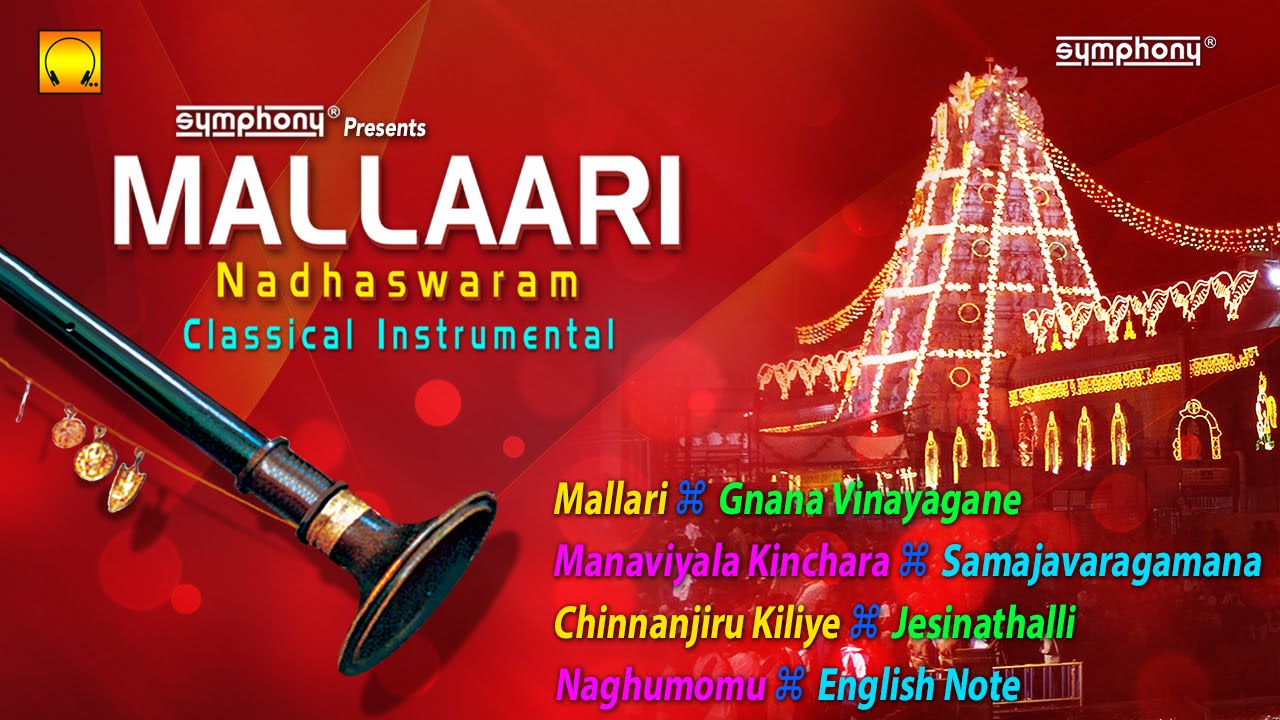 symphony®

symphony® Presents

MALLAARI

Nadhaswaram

Classical Instrumental

Mallari ⌘ Gnana Vinayagane

Manaviyala Kinchara ⌘ Samajavaragamana

Chinnanjiru Kiliye ⌘ Jesinathalli

Naghumomu ⌘ English Note